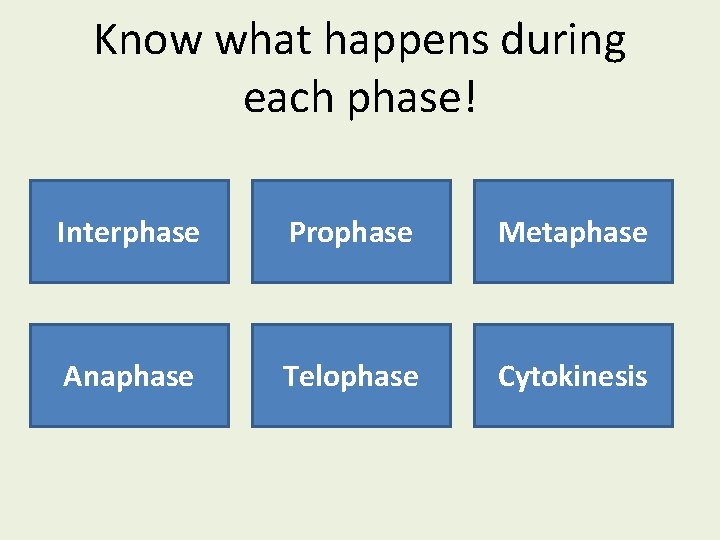 Know what happens during each phase!

Interphase

Prophase

Metaphase

Anaphase

Telophase

Cytokinesis